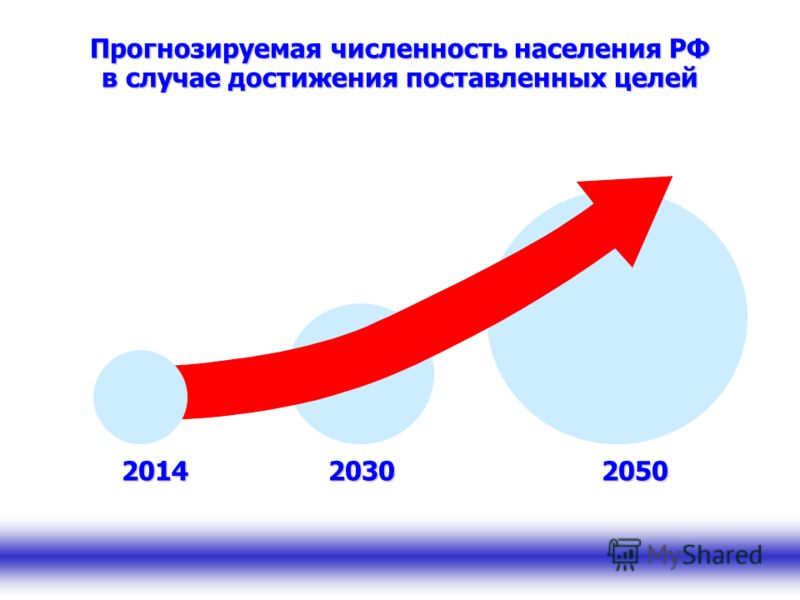 Прогнозируемая численность населения РФ в случае достижения поставленных целей

2014

2030

2050

MyShared